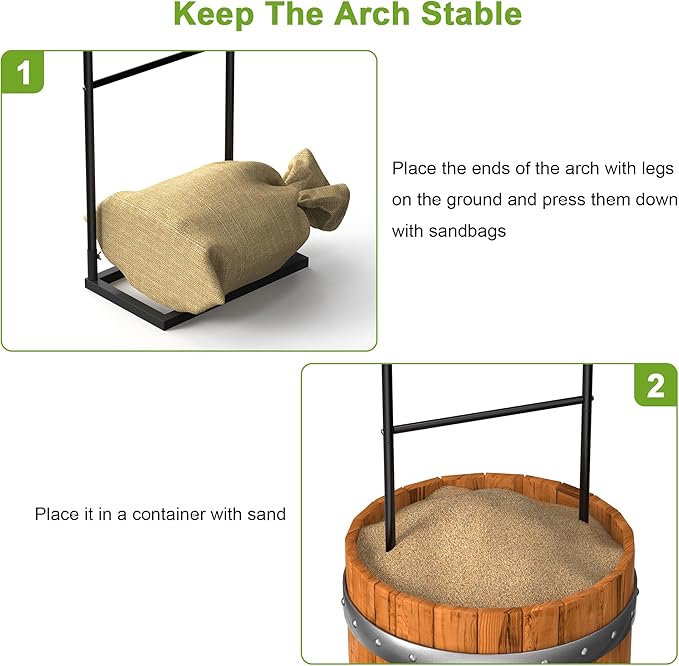 Keep The Arch Stable

1

Place the ends of the arch with legs on the ground and press them down with sandbags

2

Place it in a container with sand